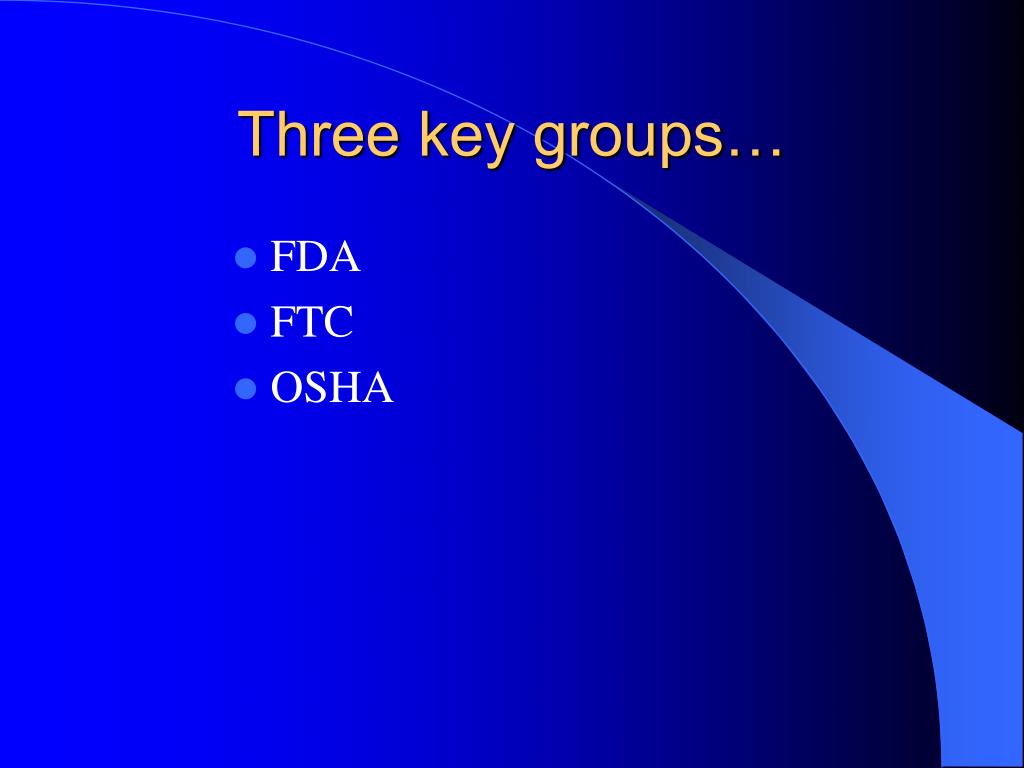 Three key groups…

- FDA
- FTC
- OSHA